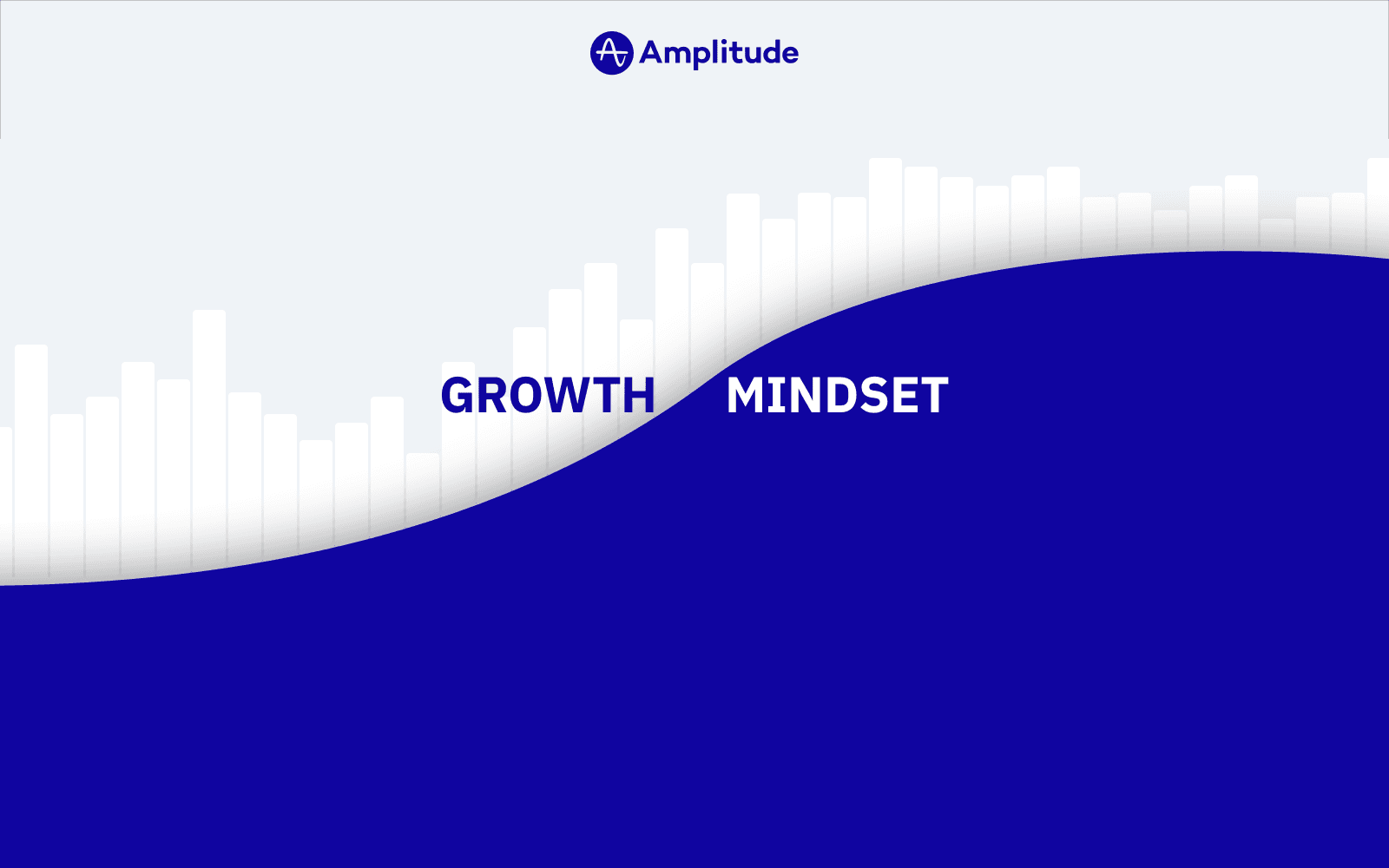 Amplitude

GROWTH MINDSET